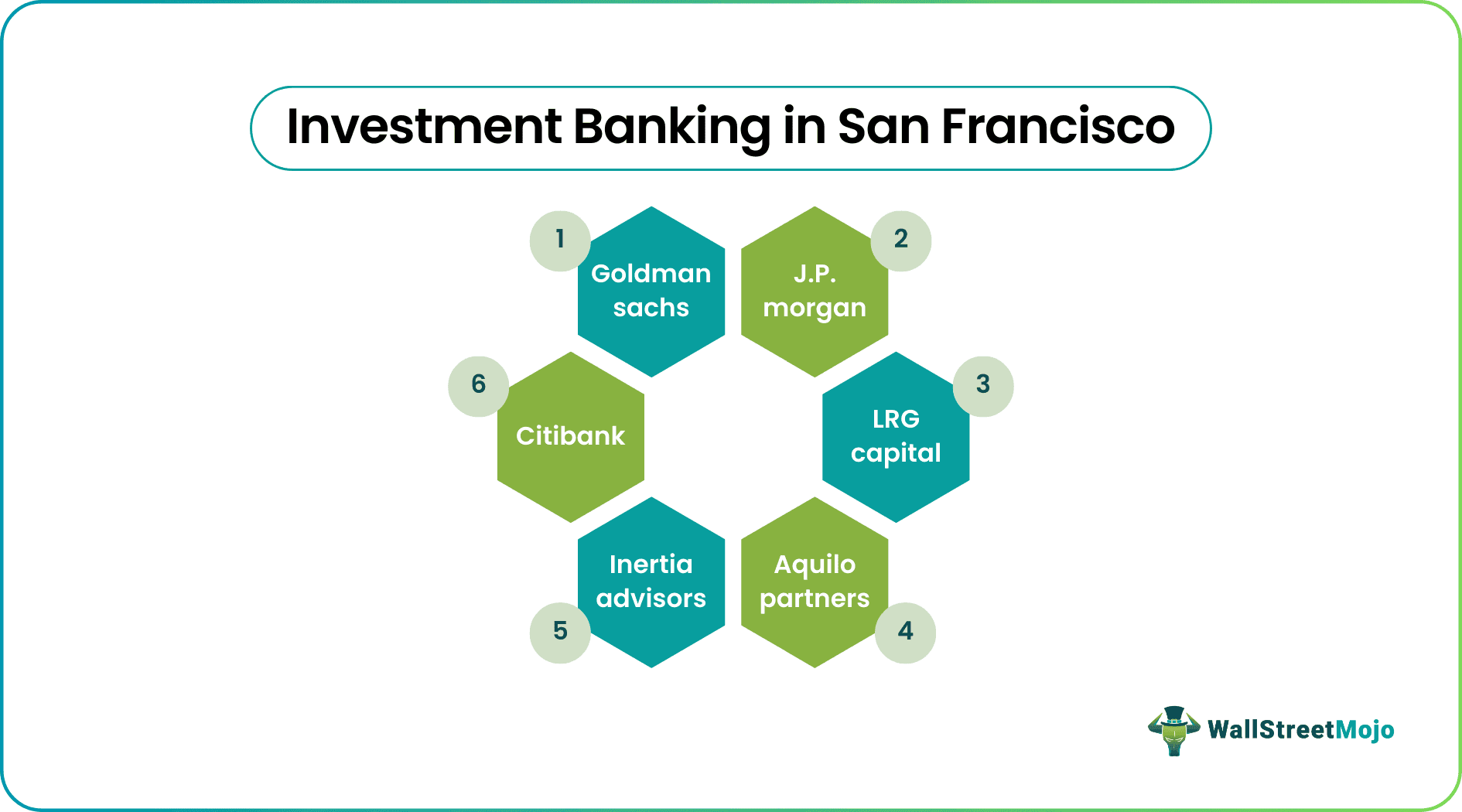 Investment Banking in San Francisco

1
Goldman sachs

2
J.P. morgan

3
LRG capital

4
Aquilo partners

5
Inertia advisors

6
Citibank

WallStreetMojo